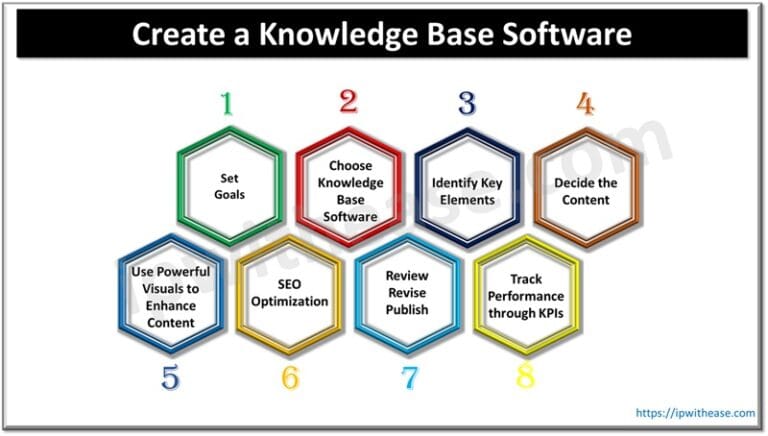 Create a Knowledge Base Software

1
Set Goals

2
Choose Knowledge Base Software

3
Identify Key Elements

4
Decide the Content

Use Powerful Visuals to Enhance Content
5

SEO Optimization
6

Review Revise Publish
7

Track Performance through KPIs
8

ipwithease.com

https://ipwithease.com